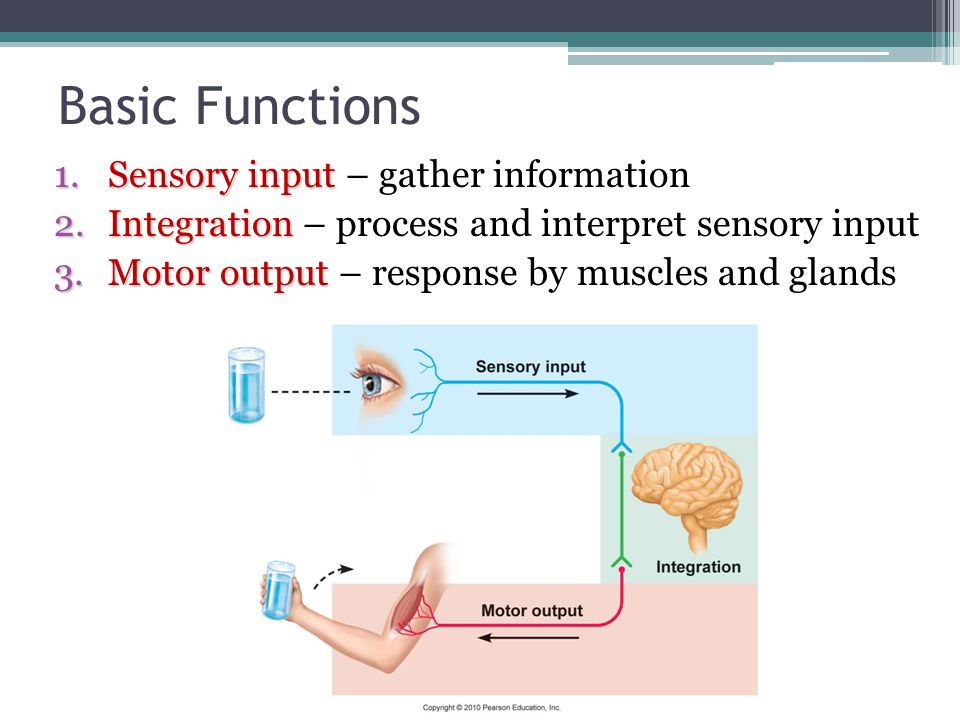 Basic Functions

1. Sensory input – gather information
2. Integration – process and interpret sensory input
3. Motor output – response by muscles and glands

Sensory input

Integration

Motor output

Copyright © 2010 Pearson Education, Inc.